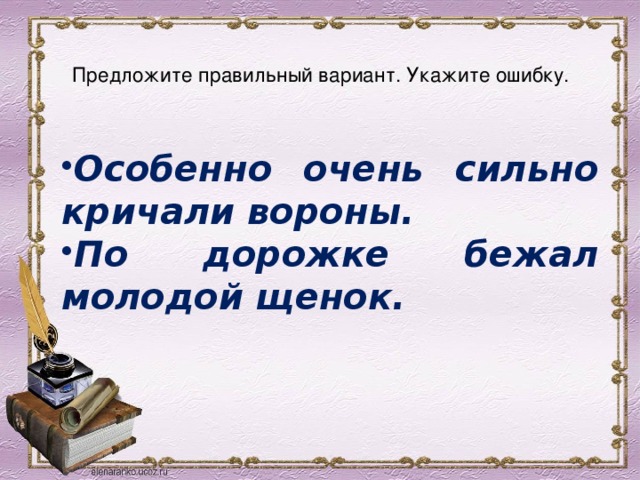 Предложите правильный вариант. Укажите ошибку.

•Особенно очень сильно кричали вороны.

•По дорожке бежал молодой щенок.

elenaranko.ucoz.ru